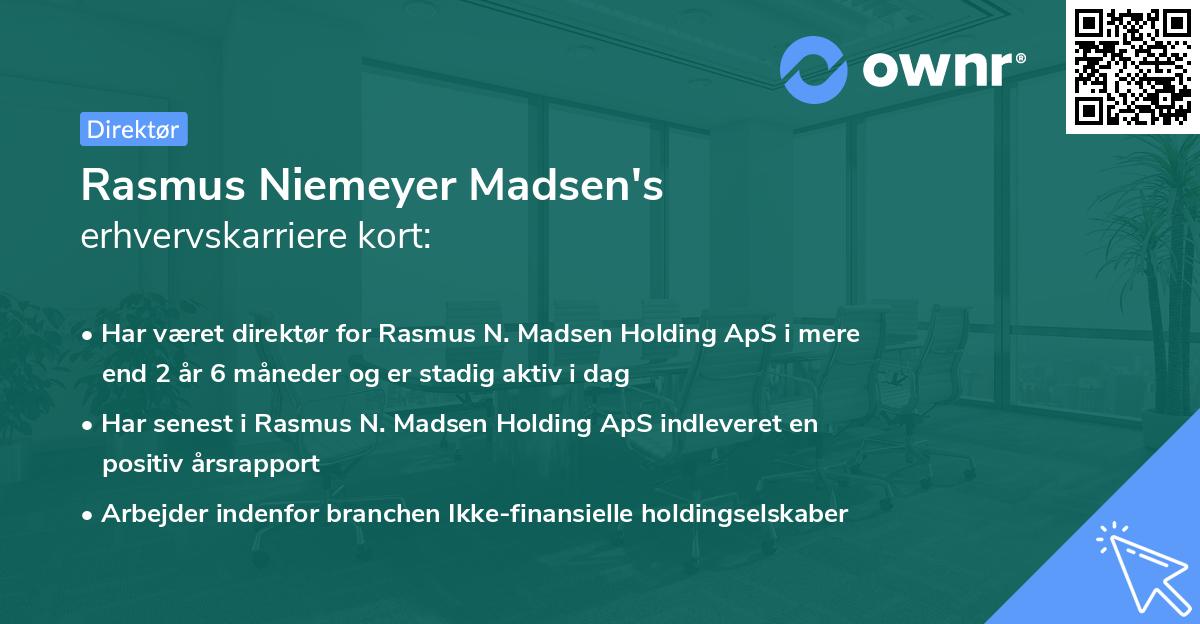 ownr®

Direktør

Rasmus Niemeyer Madsen's
erhvervskarriere kort:

• Har været direktør for Rasmus N. Madsen Holding ApS i mere end 2 år 6 måneder og er stadig aktiv i dag

• Har senest i Rasmus N. Madsen Holding ApS indleveret en positiv årsrapport

• Arbejder indenfor branchen Ikke-finansielle holdingselskaber